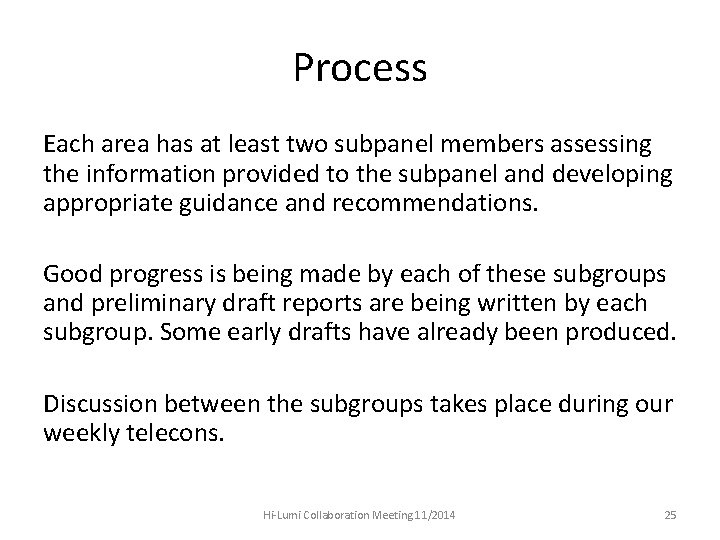 Process

Each area has at least two subpanel members assessing the information provided to the subpanel and developing appropriate guidance and recommendations.

Good progress is being made by each of these subgroups and preliminary draft reports are being written by each subgroup. Some early drafts have already been produced.

Discussion between the subgroups takes place during our weekly telecons.

Hi-Lumi Collaboration Meeting11/2014

25